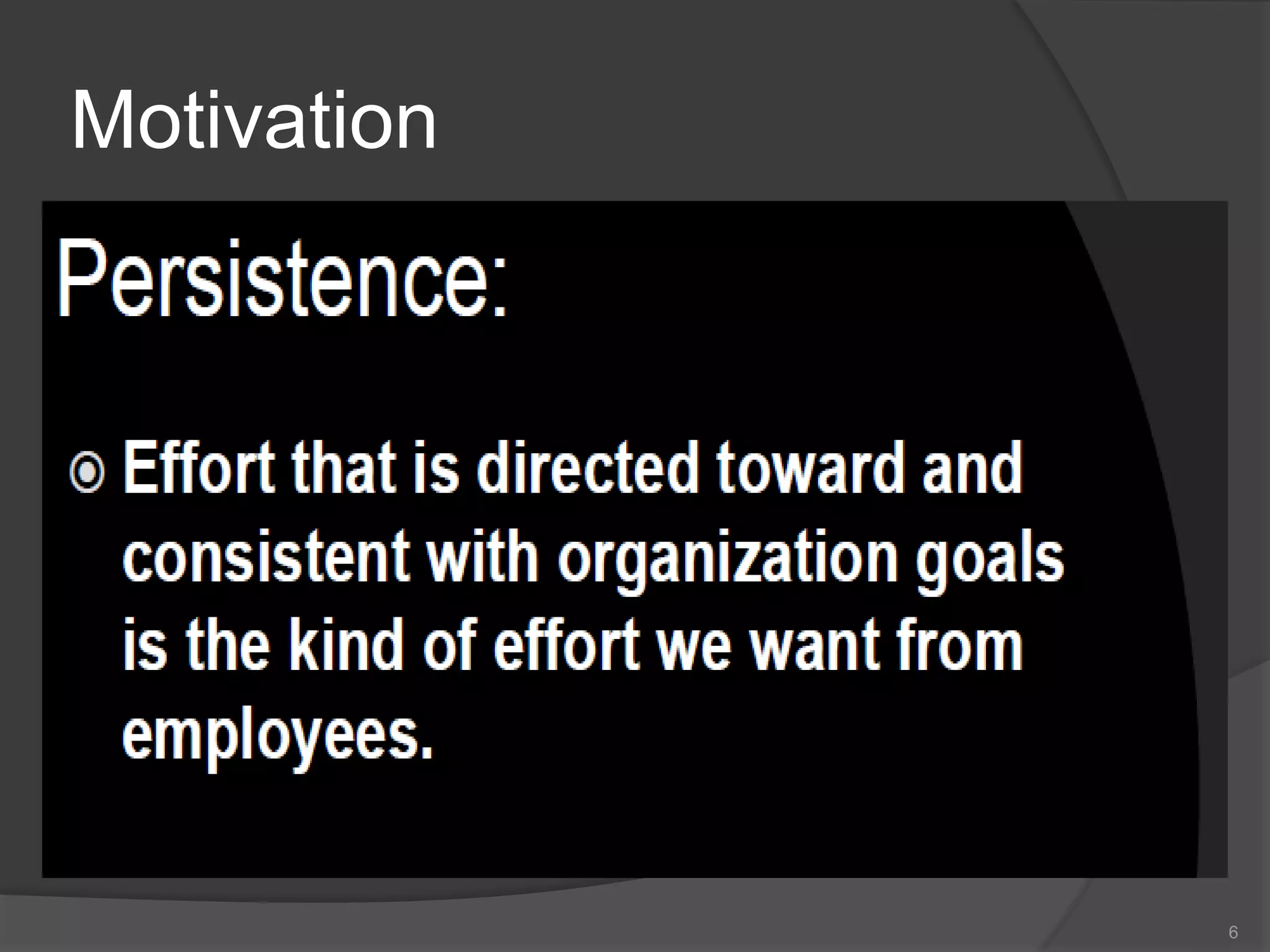 Motivation

Persistence:

Effort that is directed toward and consistent with organization goals is the kind of effort we want from employees.

6